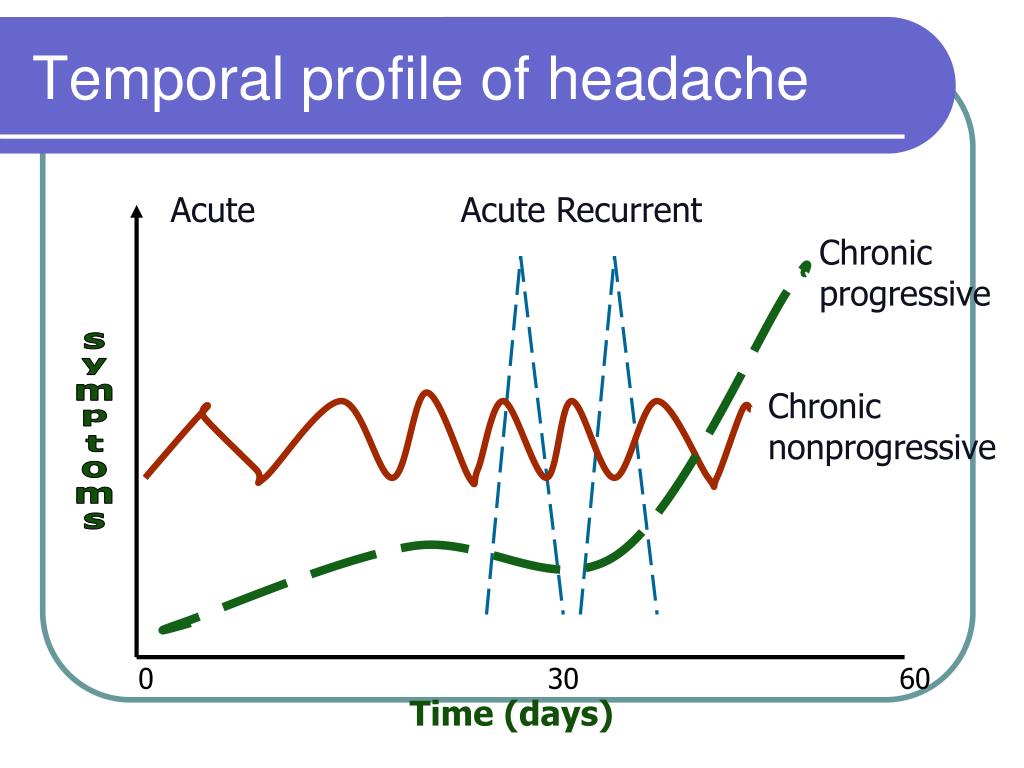 Temporal profile of headache

Acute

Acute Recurrent

Chronic progressive

Chronic nonprogressive

symptoms

0

30

60

Time (days)